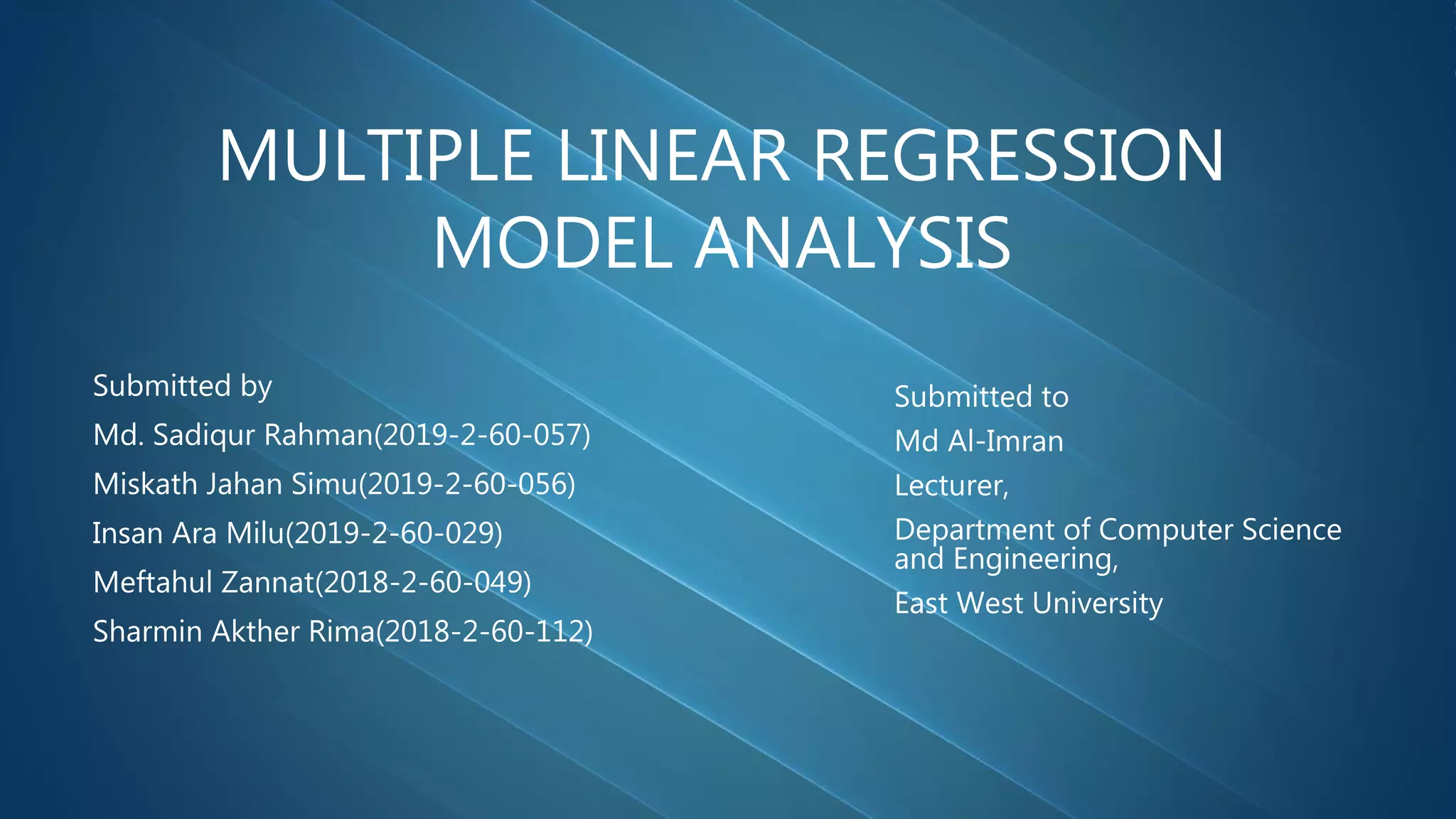 MULTIPLE LINEAR REGRESSION MODEL ANALYSIS

Submitted by
Md. Sadiqur Rahman(2019-2-60-057)
Miskath Jahan Simu(2019-2-60-056)
Insan Ara Milu(2019-2-60-029)
Meftahul Zannat(2018-2-60-049)
Sharmin Akther Rima(2018-2-60-112)

Submitted to
Md Al-Imran
Lecturer,
Department of Computer Science and Engineering,
East West University